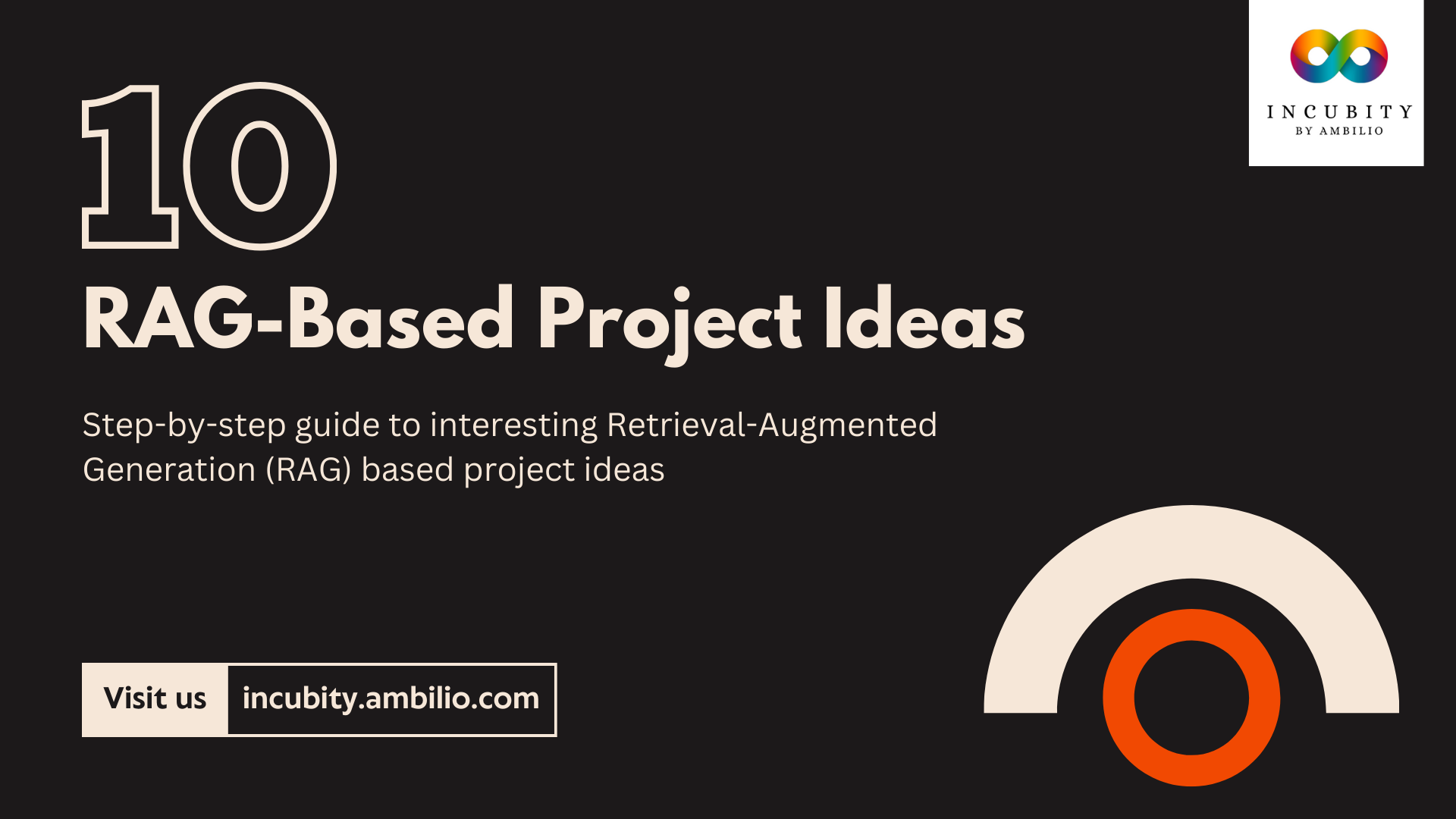 INCUBITY
BY AMBILIO

10
RAG-Based Project Ideas

Step-by-step guide to interesting Retrieval-Augmented Generation (RAG) based project ideas

Visit us incubity.ambilio.com